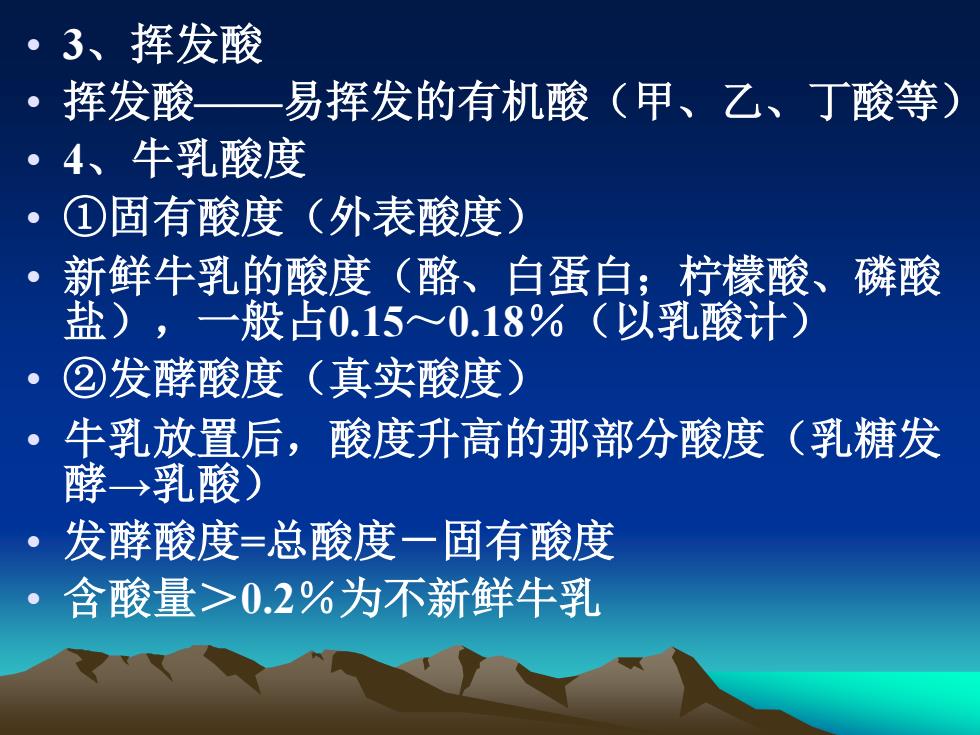 • 3、挥发酸
• 挥发酸——易挥发的有机酸（甲、乙、丁酸等）
• 4、牛乳酸度
• ①固有酸度（外表酸度）
• 新鲜牛乳的酸度（酪、白蛋白；柠檬酸、磷酸盐），一般占0.15～0.18％（以乳酸计）
• ②发酵酸度（真实酸度）
• 牛乳放置后，酸度升高的那部分酸度（乳糖发酵→乳酸）
• 发酵酸度=总酸度－固有酸度
• 含酸量＞0.2％为不新鲜牛乳